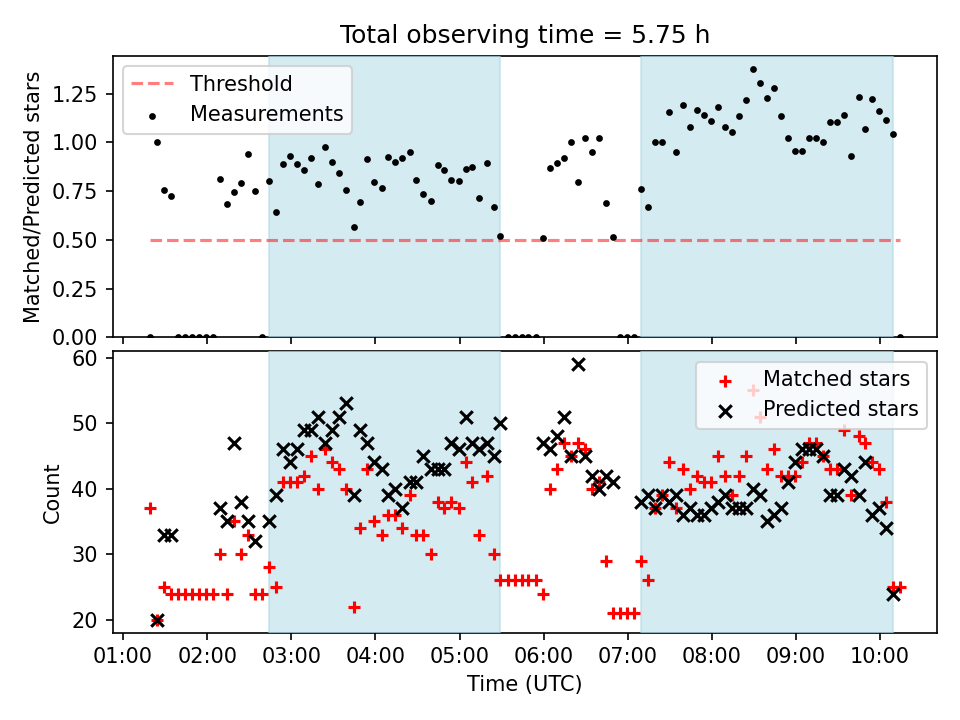 Total observing time = 5.75 h

Threshold
Measurements

Matched/Predicted stars

1.25
1.00
0.75
0.50
0.25
0.00

Matched stars
Predicted stars

Count

60
50
40
30
20

01:00 02:00 03:00 04:00 05:00 06:00 07:00 08:00 09:00 10:00

Time (UTC)